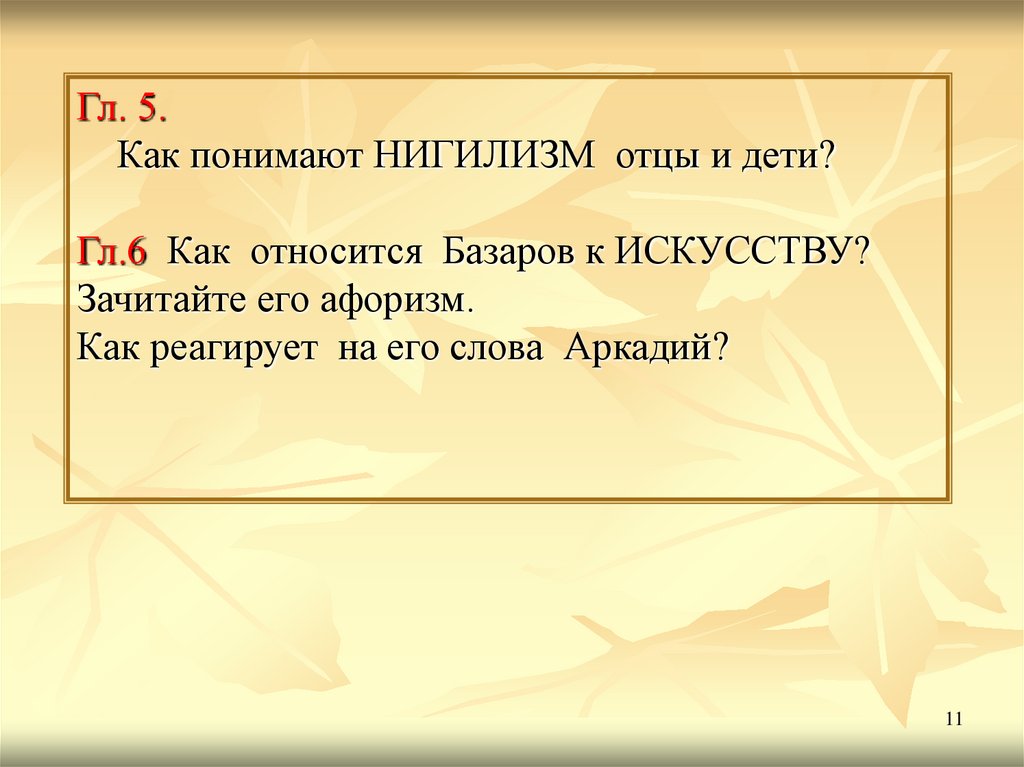 Гл. 5.
Как понимают НИГИЛИЗМ отцы и дети?

Гл.6 Как относится Базаров к ИСКУССТВУ?
Зачитайте его афоризм.
Как реагирует на его слова Аркадий?

11